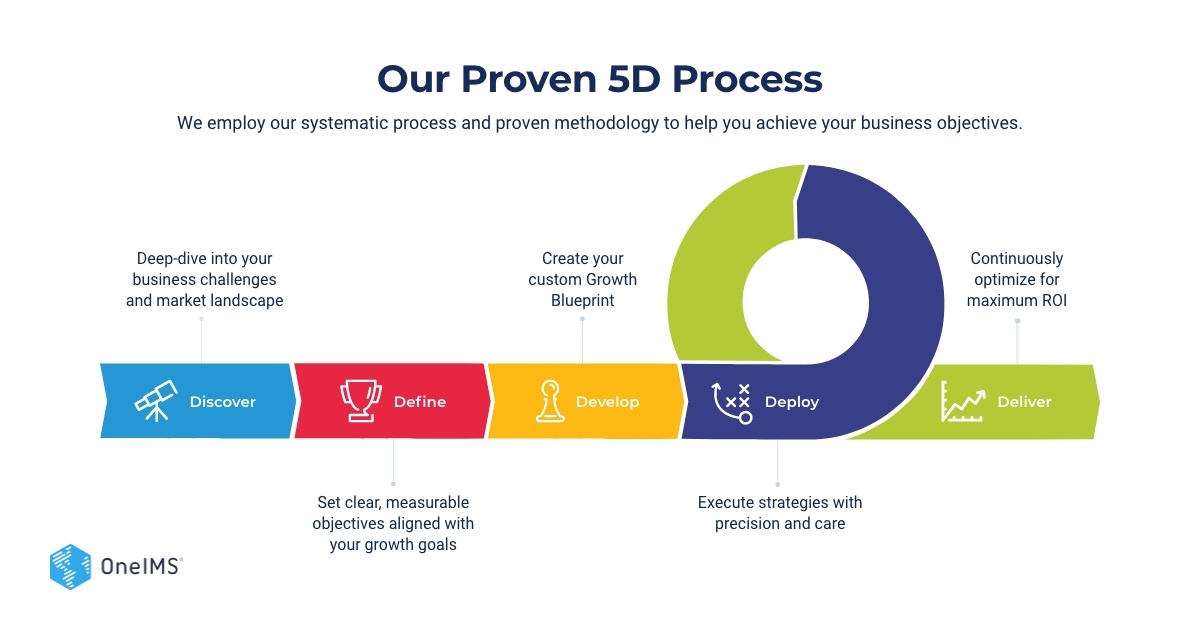 Our Proven 5D Process

We employ our systematic process and proven methodology to help you achieve your business objectives.

Deep-dive into your business challenges and market landscape

Create your custom Growth Blueprint

Continuously optimize for maximum ROI

Discover

Define

Develop

Deploy

Deliver

Set clear, measurable objectives aligned with your growth goals

Execute strategies with precision and care

OneIMS